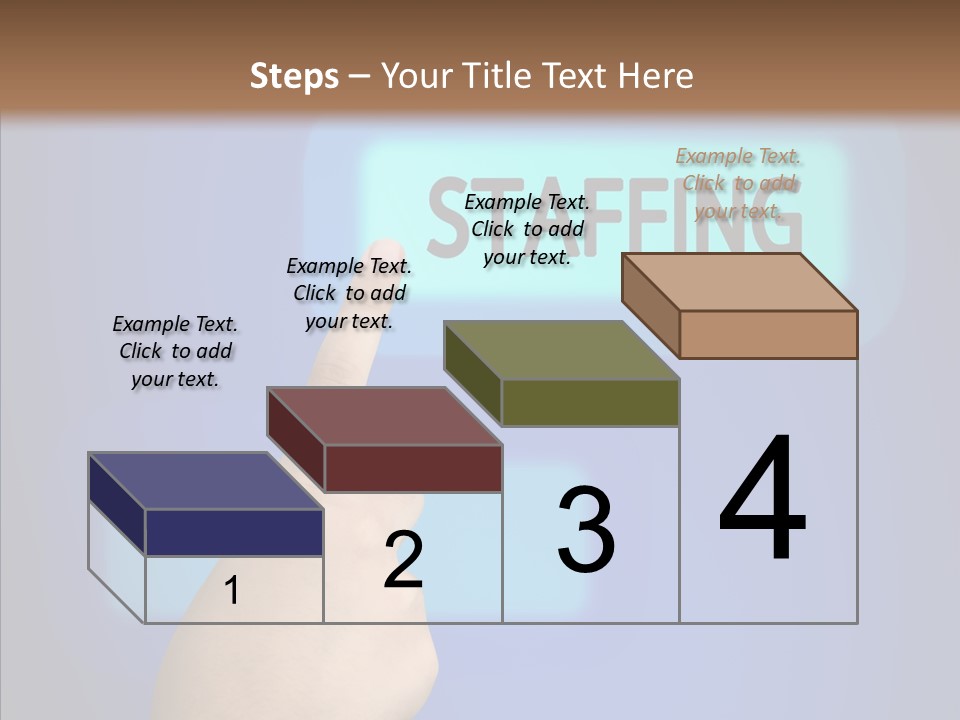 Steps – Your Title Text Here

STAFFING

Example Text. Click to add your text.

Example Text. Click to add your text.

Example Text. Click to add your text.

Example Text. Click to add your text.

1

2

3

4